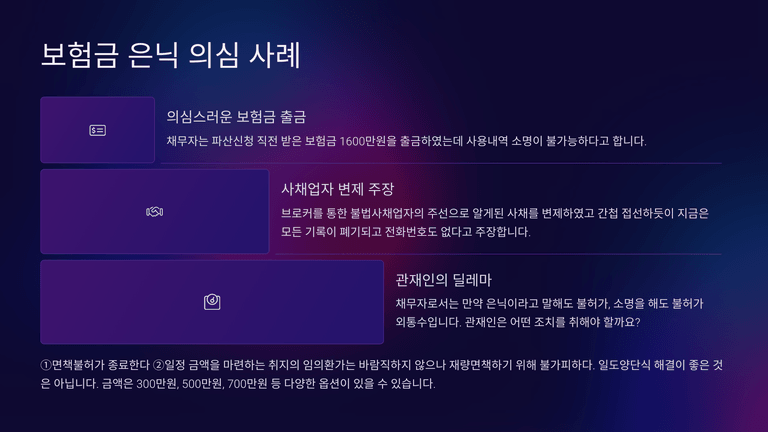 보험금 은닉 의심 사례

의심스러운 보험금 출금

채무자는 파산신청 직전 받은 보험금 1600만원을 출금하였는데 사용내역 소명이 불가능하다고 합니다.

사채업자 변제 주장

브로커를 통한 불법사채업자의 주선으로 알게된 사채를 변제하였고 간첩 접선하듯이 지금은 모든 기록이 폐기되고 전화번호도 없다고 주장합니다.

관재인의 딜레마

채무자로서는 만약 은닉이라고 말해도 불허가, 소명을 해도 불허가 외통수입니다. 관재인은 어떤 조치를 취해야 할까요?

①면책불허가 종료한다 ②일정 금액을 마련하는 취지의 임의환가는 바람직하지 않으나 재량면책하기 위해 불가피하다. 일도양단식 해결이 좋은 것은 아닙니다. 금액은 300만원, 500만원, 700만원 등 다양한 옵션이 있을 수 있습니다.